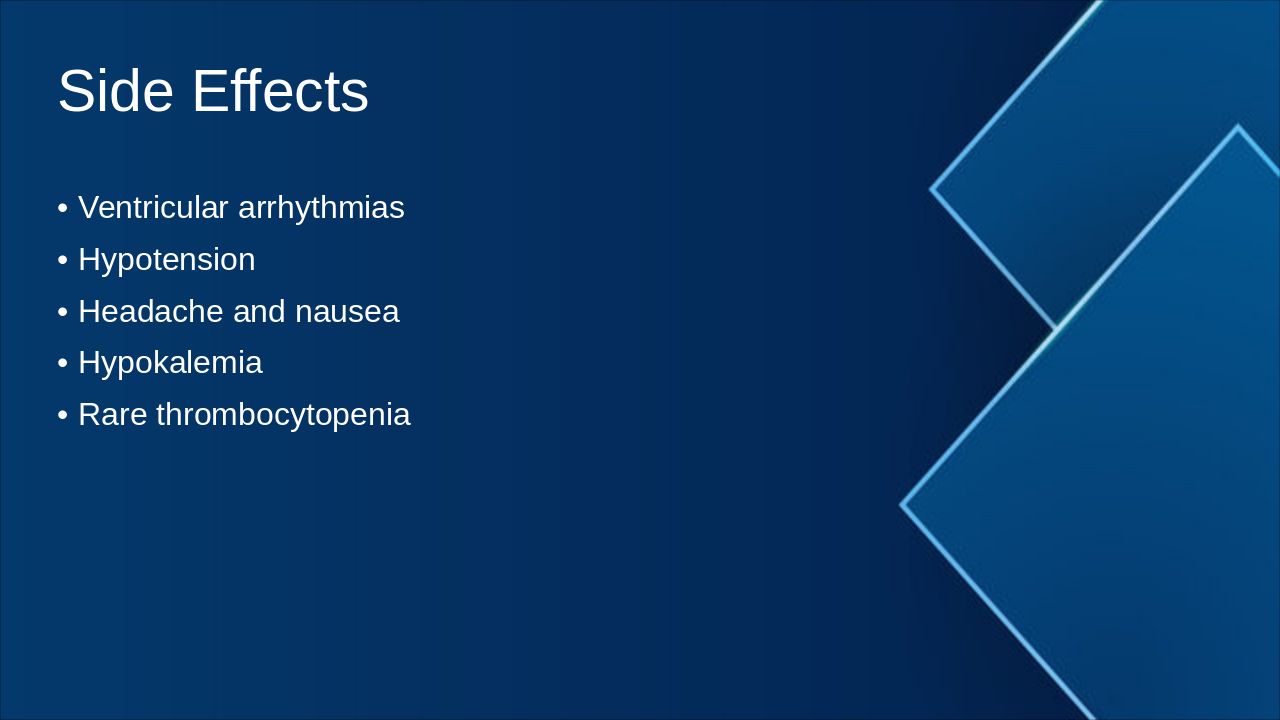 Side Effects

• Ventricular arrhythmias
• Hypotension
• Headache and nausea
• Hypokalemia
• Rare thrombocytopenia